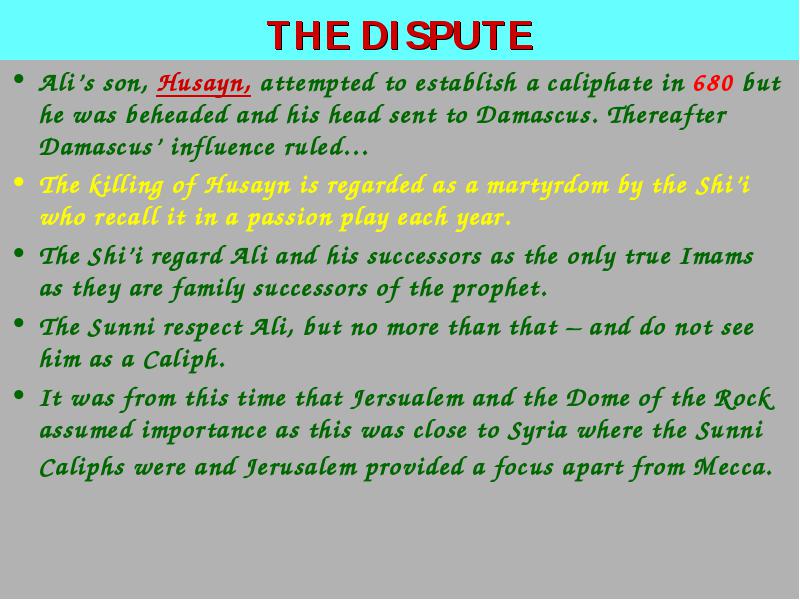 THE DISPUTE

• Ali's son, Husayn, attempted to establish a caliphate in 680 but he was beheaded and his head sent to Damascus. Thereafter Damascus' influence ruled…

• The killing of Husayn is regarded as a martyrdom by the Shi'i who recall it in a passion play each year.

• The Shi'i regard Ali and his successors as the only true Imams as they are family successors of the prophet.

• The Sunni respect Ali, but no more than that – and do not see him as a Caliph.

• It was from this time that Jersualem and the Dome of the Rock assumed importance as this was close to Syria where the Sunni Caliphs were and Jerusalem provided a focus apart from Mecca.